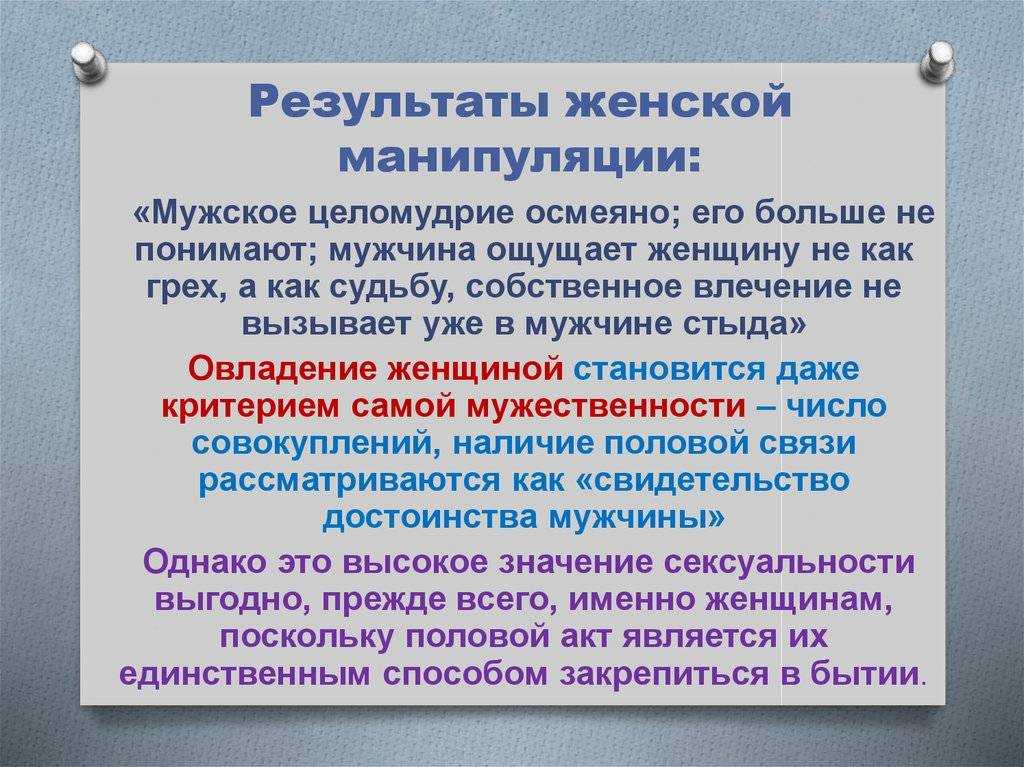 Результаты женской манипуляции:

«Мужское целомудрие осмеяно; его больше не понимают; мужчина ощущает женщину не как грех, а как судьбу, собственное влечение не вызывает уже в мужчине стыда»

Овладение женщиной становится даже критерием самой мужественности – число совокуплений, наличие половой связи рассматриваются как «свидетельство достоинства мужчины»

Однако это высокое значение сексуальности выгодно, прежде всего, именно женщинам, поскольку половой акт является их единственным способом закрепиться в бытии.